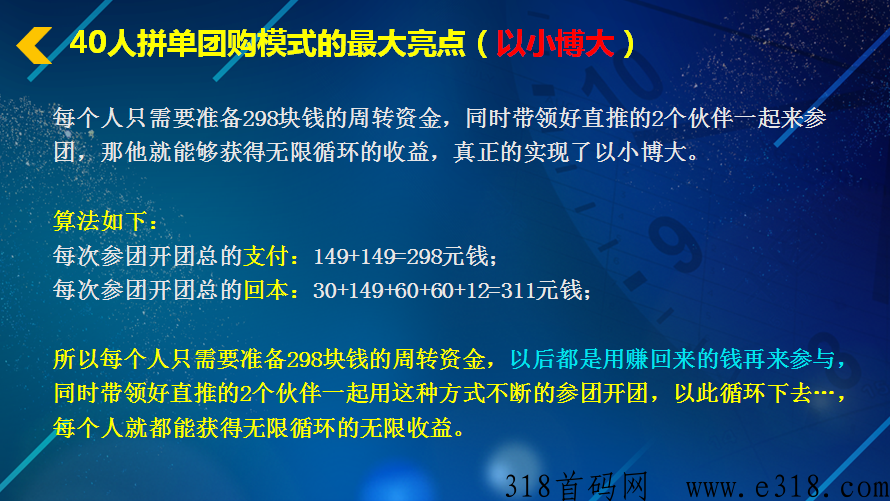 40人拼单团购模式的最大亮点（以小博大）

每个人只需要准备298块钱的周转资金，同时带领好直推的2个伙伴一起来参团，那他就能够获得无限循环的收益，真正的实现了以小博大。

算法如下：
每次参团开团总的支付：149+149=298元钱；
每次参团开团总的回本：30+149+60+60+12=311元钱；

所以每个人只需要准备298块钱的周转资金，以后都是用赚回来的钱再来参与，同时带领好直推的2个伙伴一起用这种方式不断的参团开团，以此循环下去…，每个人就都能获得无限循环的无限收益。

318首码网 www.e318.com